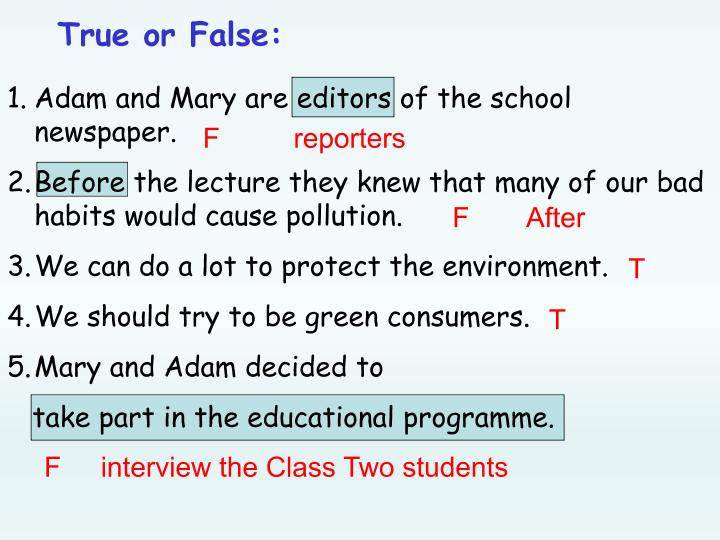 True or False:

1. Adam and Mary are editors of the school newspaper. F reporters

2. Before the lecture they knew that many of our bad habits would cause pollution. F After

3. We can do a lot to protect the environment. T

4. We should try to be green consumers. T

5. Mary and Adam decided to

take part in the educational programme.

F interview the Class Two students